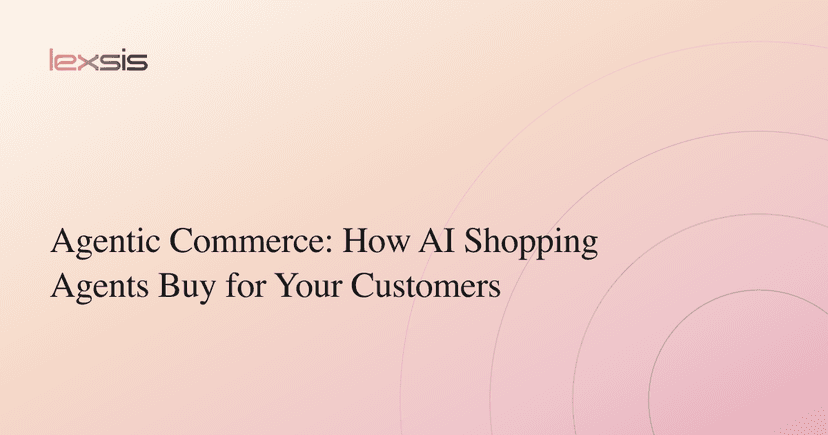 lexsis

Agentic Commerce: How AI Shopping Agents Buy for Your Customers